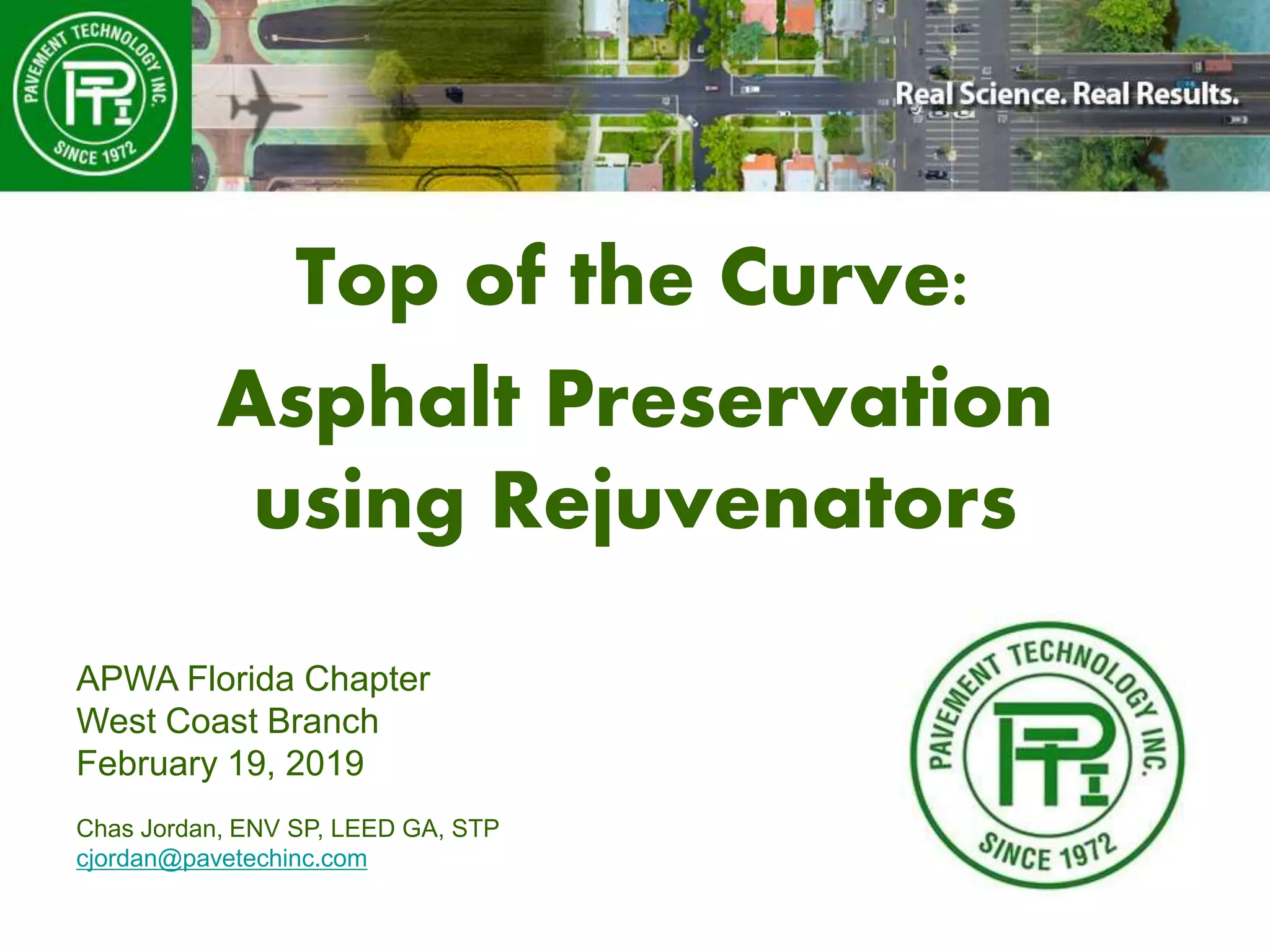 PAVEMENT TECHNOLOGY INC.
PTI
SINCE 1972

Real Science. Real Results.

Top of the Curve:
Asphalt Preservation using Rejuvenators

APWA Florida Chapter
West Coast Branch
February 19, 2019

Chas Jordan, ENV SP, LEED GA, STP
cjordan@pavetechinc.com

PAVEMENT TECHNOLOGY INC.
PTI
SINCE 1972